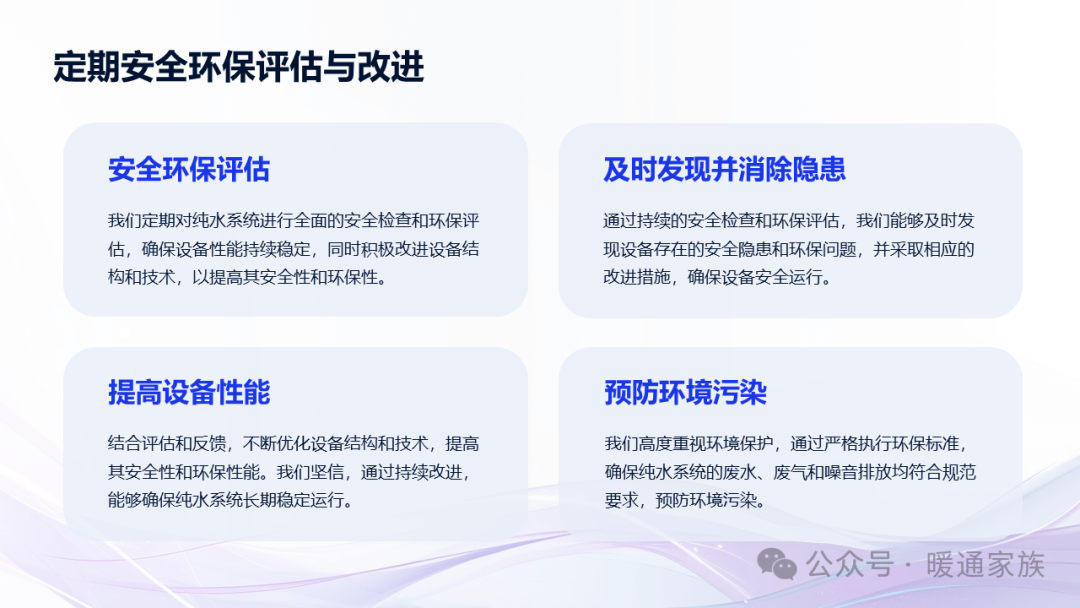 定期安全环保评估与改进

安全环保评估

我们定期对纯水系统进行全面的安全检查和环保评估，确保设备性能持续稳定，同时积极改进设备结构和技术，以提高其安全性和环保性。

及时发现并消除隐患

通过持续的安全检查和环保评估，我们能够及时发现设备存在的安全隐患和环保问题，并采取相应的改进措施，确保设备安全运行。

提高设备性能

结合评估和反馈，不断优化设备结构和技术，提高其安全性和环保性能。我们坚信，通过持续改进，能够确保纯水系统长期稳定运行。

预防环境污染

我们高度重视环境保护，通过严格执行环保标准，确保纯水系统的废水、废气和噪音排放均符合规范要求，预防环境污染。

公众号 · 暖通家族